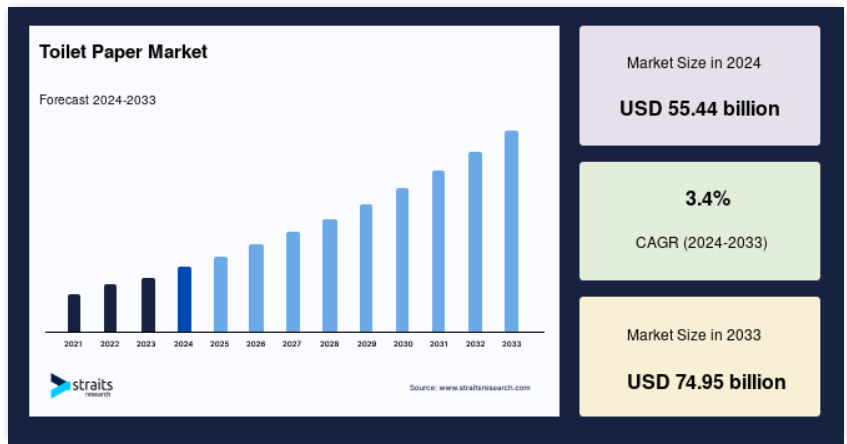 Toilet Paper Market

Forecast 2024-2033

2021 2022 2023 2024 2025 2026 2027 2028 2029 2030 2031 2032 2033

straits research

Source: www.straitsresearch.com

Market Size in 2024

USD 55.44 billion

3.4%

CAGR (2024-2033)

Market Size in 2033

USD 74.95 billion